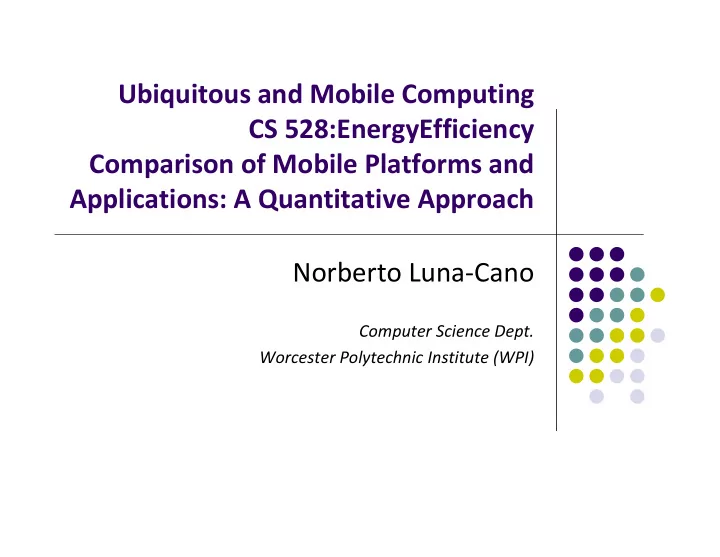 Ubiquitous and Mobile Computing
CS 528:EnergyEfficiency
Comparison of Mobile Platforms and Applications: A Quantitative Approach

Norberto Luna-Cano

Computer Science Dept.
Worcester Polytechnic Institute (WPI)